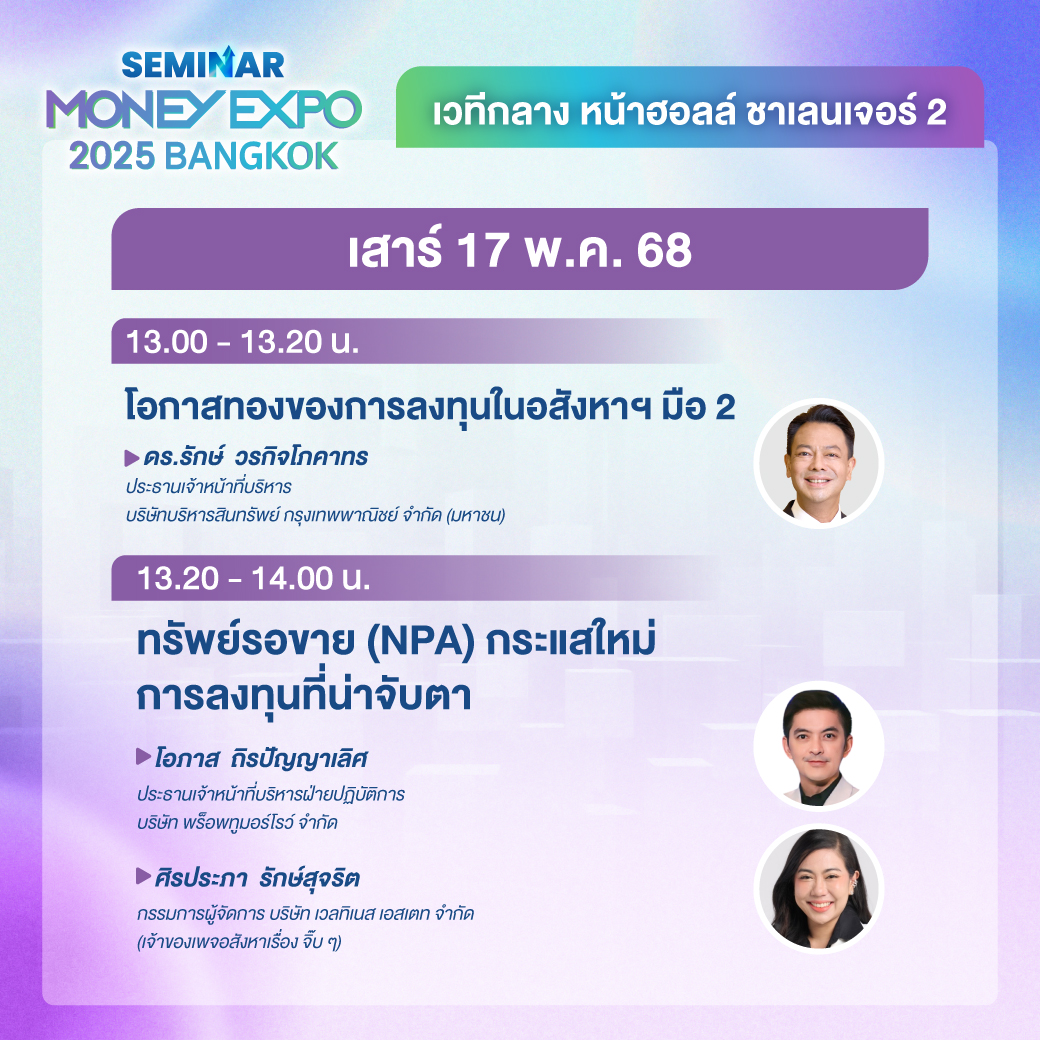 SEMINAR
MONEY EXPO
2025 BANGKOK

เวทีกลาง หน้าฮอลล์ ชาเลนเจอร์ 2

เสาร์ 17 พ.ค. 68

13.00 - 13.20 น.

โอกาสทองของการลงทุนในอสังหาฯ มือ 2

ดร.รักษ์ วรกิจโภคาทร
ประธานเจ้าหน้าที่บริหาร
บริษัทบริหารสินทรัพย์ กรุงเทพพาณิชย์ จำกัด (มหาชน)

13.20 - 14.00 น.

ทรัพย์รอขาย (NPA) กระแสใหม่ การลงทุนที่น่าจับตา

โอภาส ถิรปัญญาเลิศ
ประธานเจ้าหน้าที่บริหารฝ่ายปฏิบัติการ
บริษัท พร็อพทูมอร์โรว์ จำกัด

ศิรประภา รักษ์สุจริต
กรรมการผู้จัดการ บริษัท เวลทิเนส เอสเตท จำกัด
(เจ้าของเพจอสังหาเรื่อง จิ๊บ ๆ)